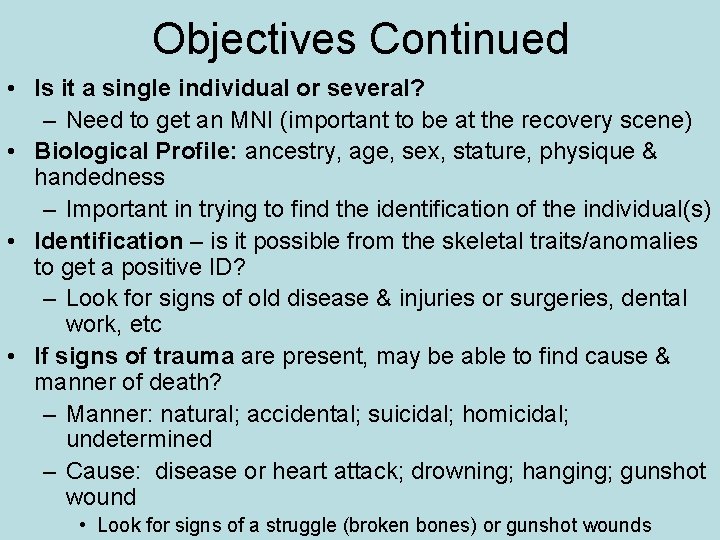 Objectives Continued

• Is it a single individual or several?
– Need to get an MNI (important to be at the recovery scene)

• Biological Profile: ancestry, age, sex, stature, physique & handedness
– Important in trying to find the identification of the individual(s)

• Identification – is it possible from the skeletal traits/anomalies to get a positive ID?
– Look for signs of old disease & injuries or surgeries, dental work, etc

• If signs of trauma are present, may be able to find cause & manner of death?
– Manner: natural; accidental; suicidal; homicidal; undetermined
– Cause: disease or heart attack; drowning; hanging; gunshot wound
• Look for signs of a struggle (broken bones) or gunshot wounds